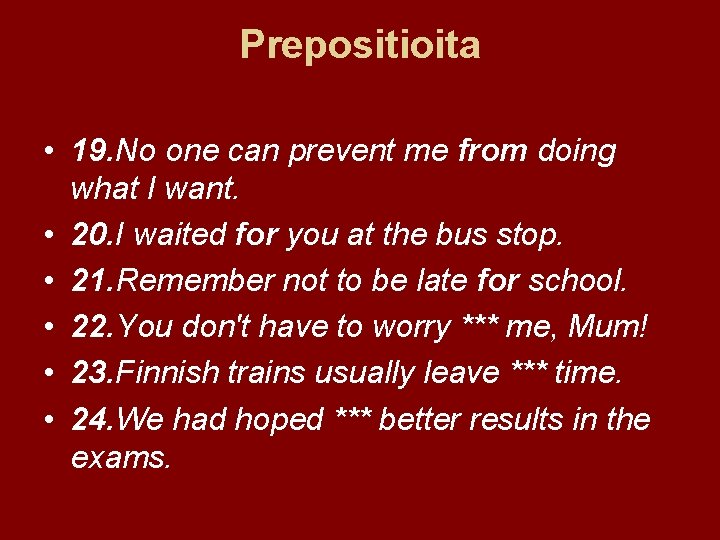 Prepositioita

• 19.No one can prevent me from doing what I want.
• 20.I waited for you at the bus stop.
• 21.Remember not to be late for school.
• 22.You don't have to worry *** me, Mum!
• 23.Finnish trains usually leave *** time.
• 24.We had hoped *** better results in the exams.